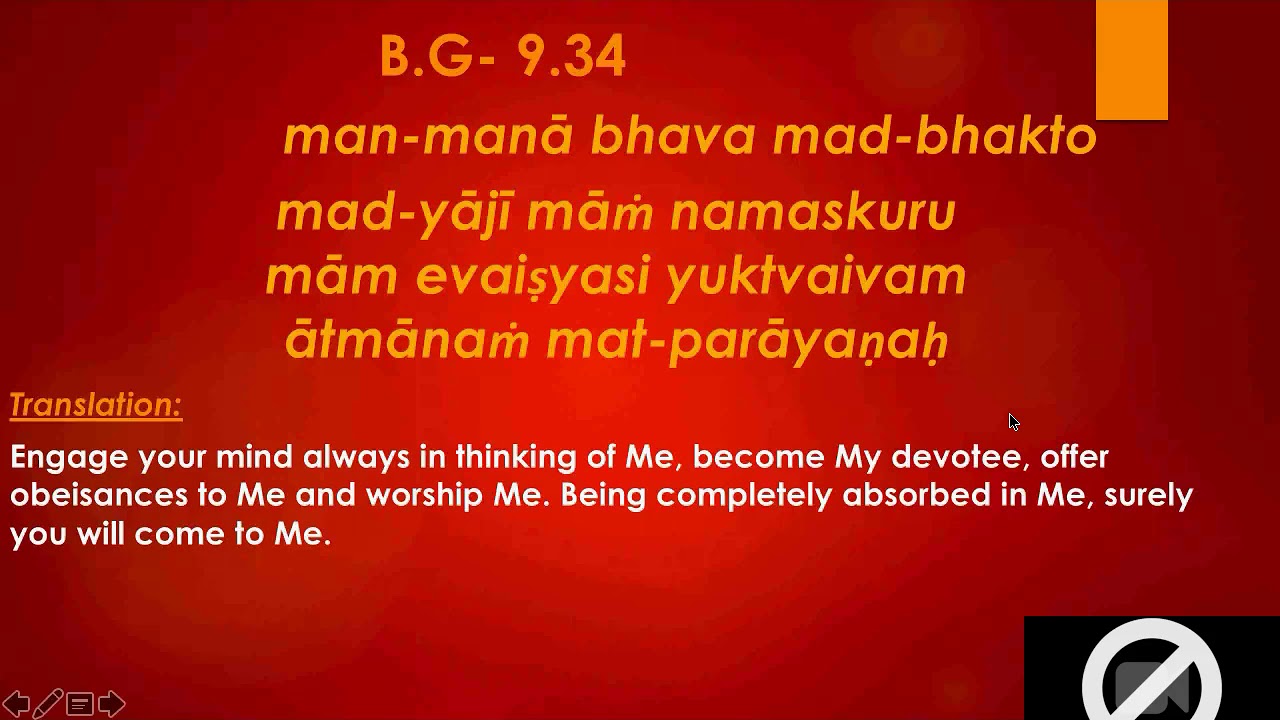 B.G- 9.34

man-manā bhava mad-bhakto
mad-yājī māṁ namaskuru
mām evaiṣyasi yuktvaivam
ātmānaṁ mat-parāyaṇaḥ

Translation:

Engage your mind always in thinking of Me, become My devotee, offer obeisances to Me and worship Me. Being completely absorbed in Me, surely you will come to Me.